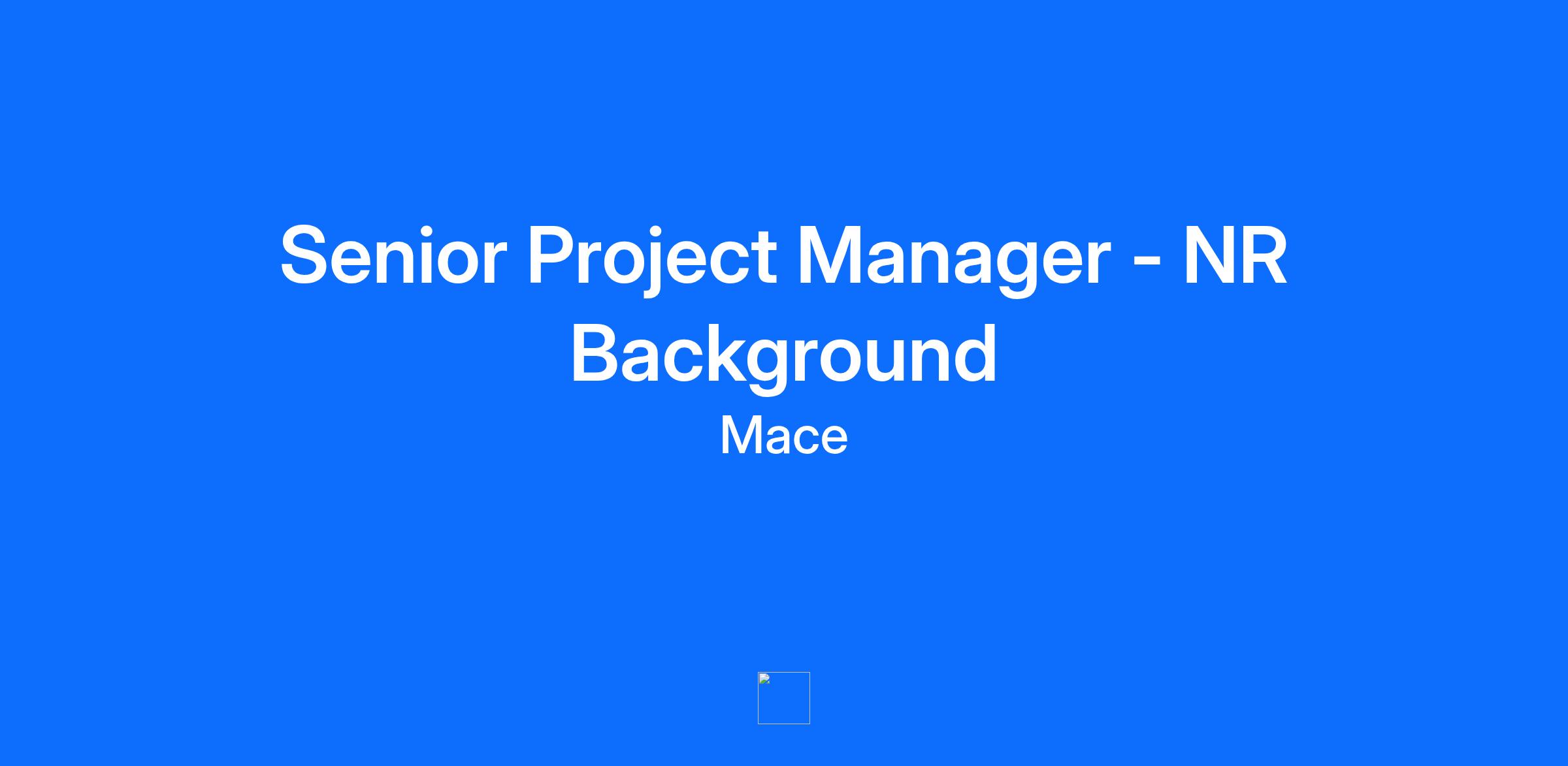 Senior Project Manager - NR Background

Mace